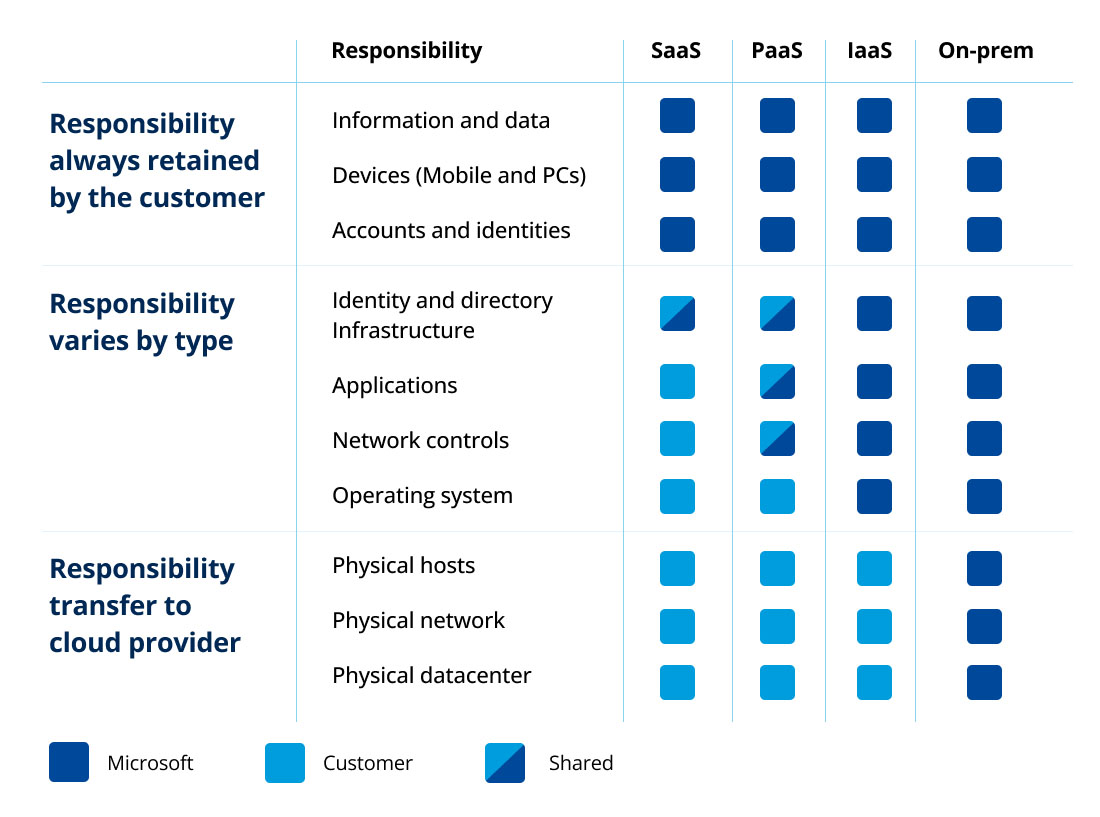 |  | Responsibility | SaaS | PaaS | IaaS | On-prem |
|---|---|---|---|---|---|
| Responsibility always retained by the customer | Information and data | | | | |
| | Devices (Mobile and PCs) | | | | |
| | Accounts and identities | | | | |
| Responsibility varies by type | Identity and directory Infrastructure | | | | |
| | Applications | | | | |
| | Network controls | | | | |
| | Operating system | | | | |
| Responsibility transfer to cloud provider | Physical hosts | | | | |
| | Physical network | | | | |
| | Physical datacenter | | | | |

Microsoft Customer Shared